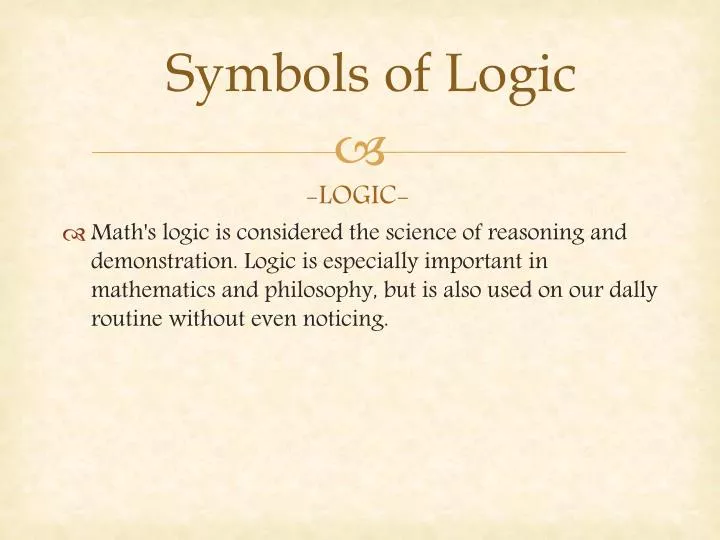 Symbols of Logic

-LOGIC-

Math's logic is considered the science of reasoning and demonstration. Logic is especially important in mathematics and philosophy, but is also used on our dally routine without even noticing.